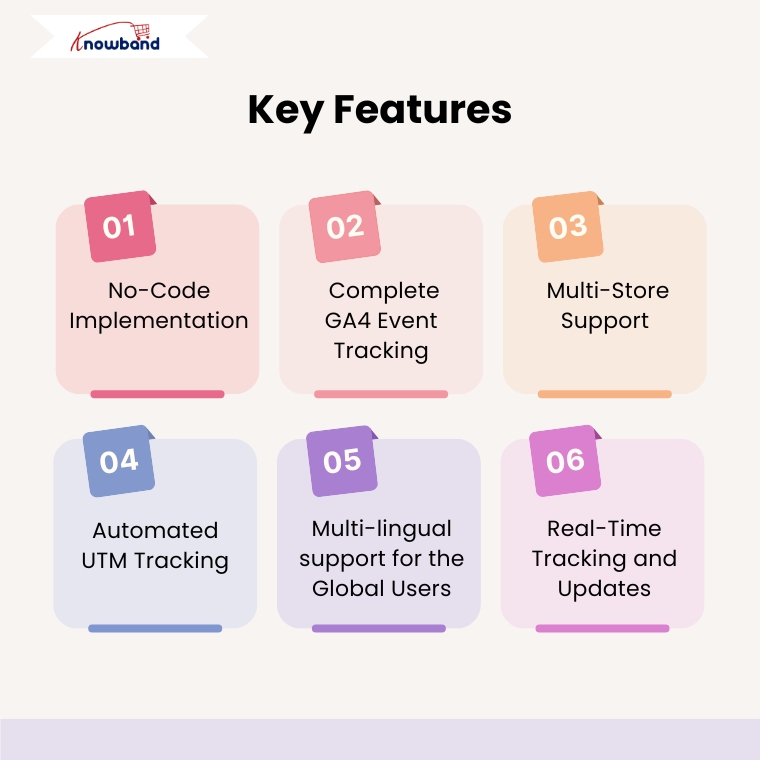 Knowband

Key Features

01
No-Code Implementation

02
Complete GA4 Event Tracking

03
Multi-Store Support

04
Automated UTM Tracking

05
Multi-lingual support for the Global Users

06
Real-Time Tracking and Updates